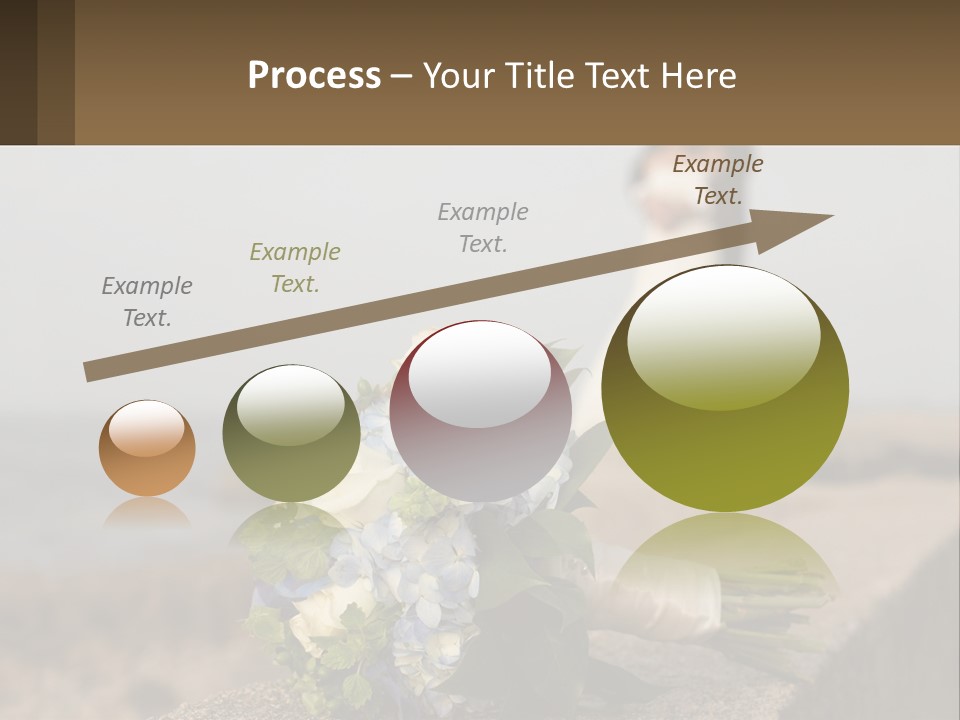 Process – Your Title Text Here

Example Text.

Example Text.

Example Text.

Example Text.